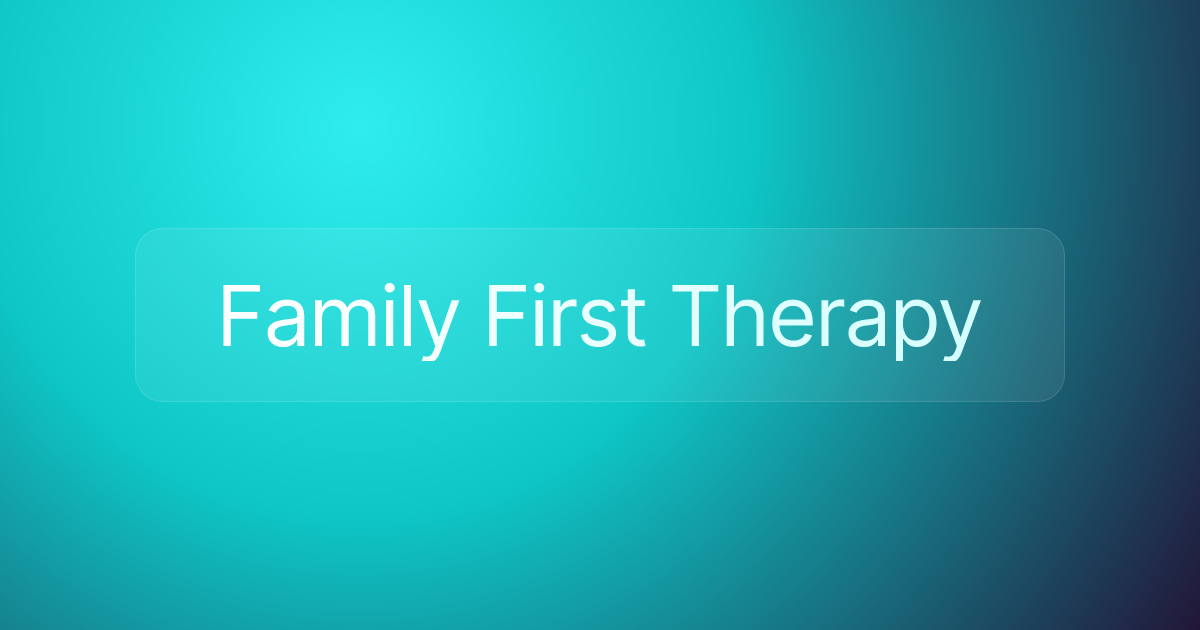 Family First Therapy